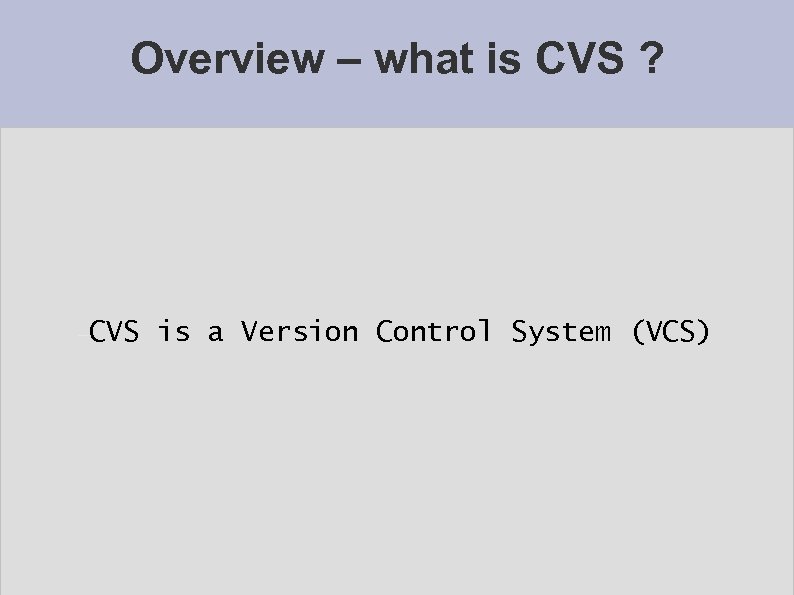 Overview – what is CVS ?

CVS is a Version Control System (VCS)